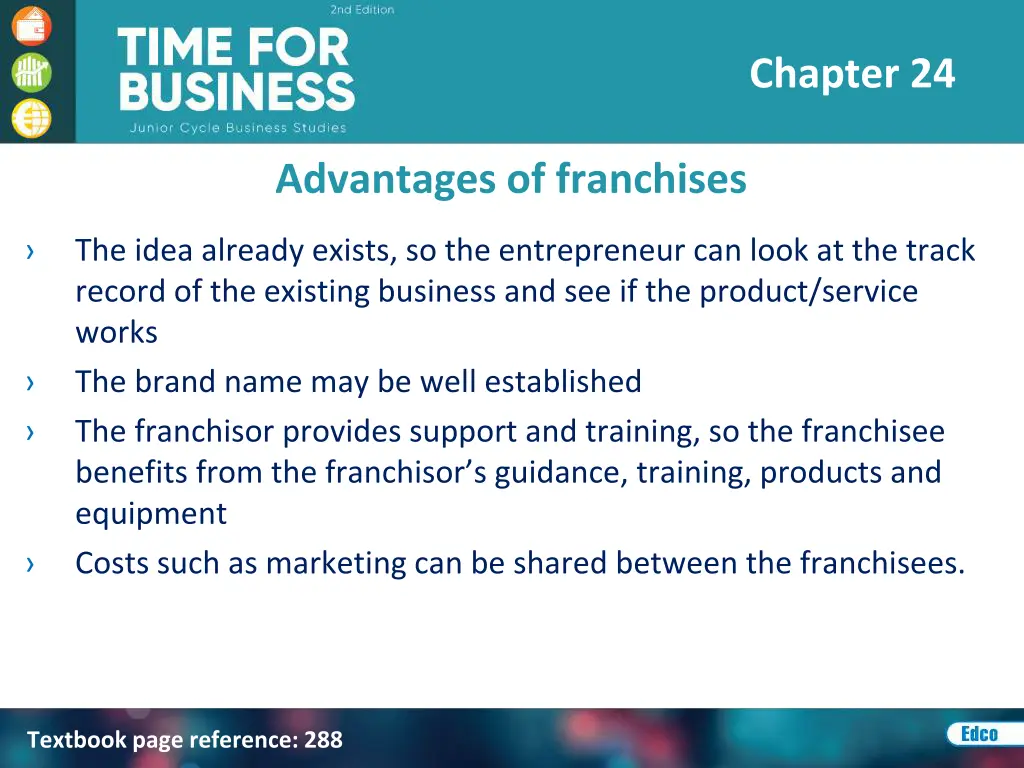 2nd Edition
TIME FOR BUSINESS
Junior Cycle Business Studies

Chapter 24

Advantages of franchises

› The idea already exists, so the entrepreneur can look at the track record of the existing business and see if the product/service works
› The brand name may be well established
› The franchisor provides support and training, so the franchisee benefits from the franchisor's guidance, training, products and equipment
› Costs such as marketing can be shared between the franchisees.

Textbook page reference: 288

Edco